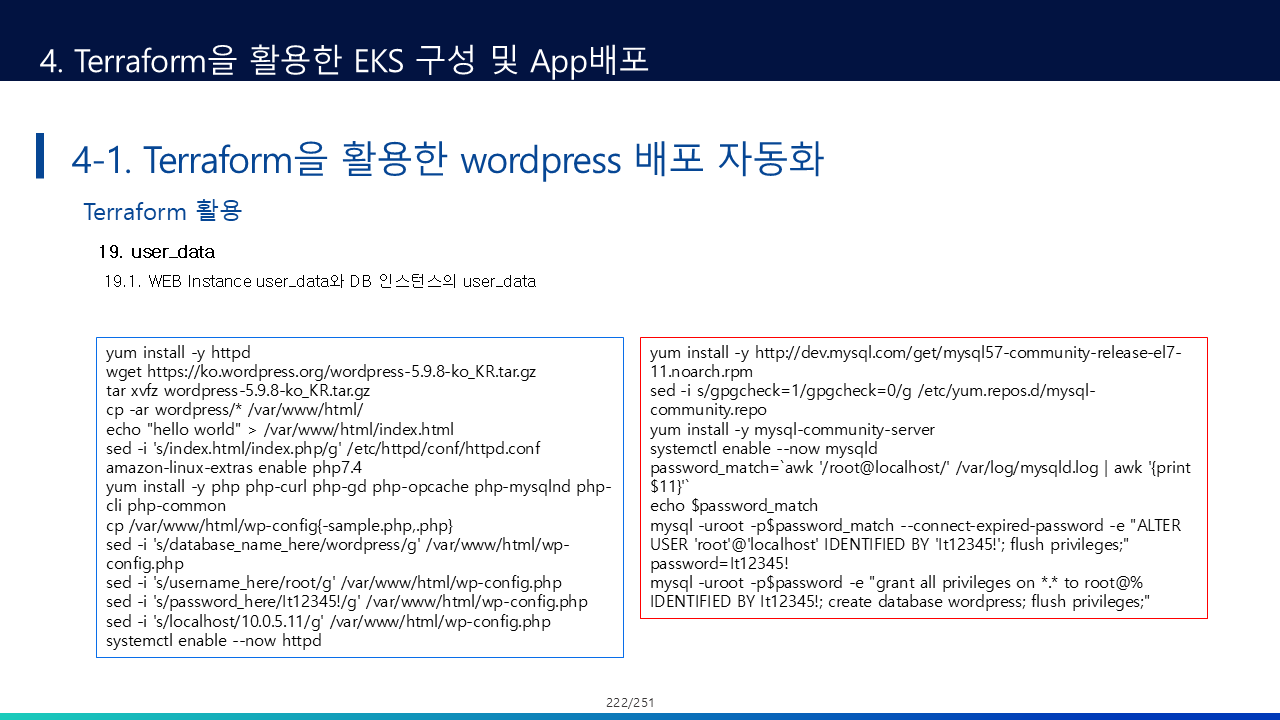 4. Terraform을 활용한 EKS 구성 및 App배포

4-1. Terraform을 활용한 wordpress 배포 자동화

Terraform 활용

19. user_data

19.1. WEB Instance user_data와 DB 인스턴스의 user_data

yum install -y httpd
wget https://ko.wordpress.org/wordpress-5.9.8-ko_KR.tar.gz
tar xvfz wordpress-5.9.8-ko_KR.tar.gz
cp -ar wordpress/* /var/www/html/
echo "hello world" > /var/www/html/index.html
sed -i 's/index.html/index.php/g' /etc/httpd/conf/httpd.conf
amazon-linux-extras enable php7.4
yum install -y php php-curl php-gd php-opcache php-mysqlnd php-cli php-common
cp /var/www/html/wp-config{-sample.php,.php}
sed -i 's/database_name_here/wordpress/g' /var/www/html/wp-config.php
sed -i 's/username_here/root/g' /var/www/html/wp-config.php
sed -i 's/password_here/It12345!/g' /var/www/html/wp-config.php
sed -i 's/localhost/10.0.5.11/g' /var/www/html/wp-config.php
systemctl enable --now httpd

yum install -y http://dev.mysql.com/get/mysql57-community-release-el7-11.noarch.rpm
sed -i s/gpgcheck=1/gpgcheck=0/g /etc/yum.repos.d/mysql-community.repo
yum install -y mysql-community-server
systemctl enable --now mysqld
password_match=`awk '/root@localhost/' /var/log/mysqld.log | awk '{print $11}'`
echo $password_match
mysql -uroot -p$password_match --connect-expired-password -e "ALTER USER 'root'@'localhost' IDENTIFIED BY 'It12345!'; flush privileges;"
password=It12345!
mysql -uroot -p$password -e "grant all privileges on *.* to root@% IDENTIFIED BY It12345!; create database wordpress; flush privileges;"

222/251